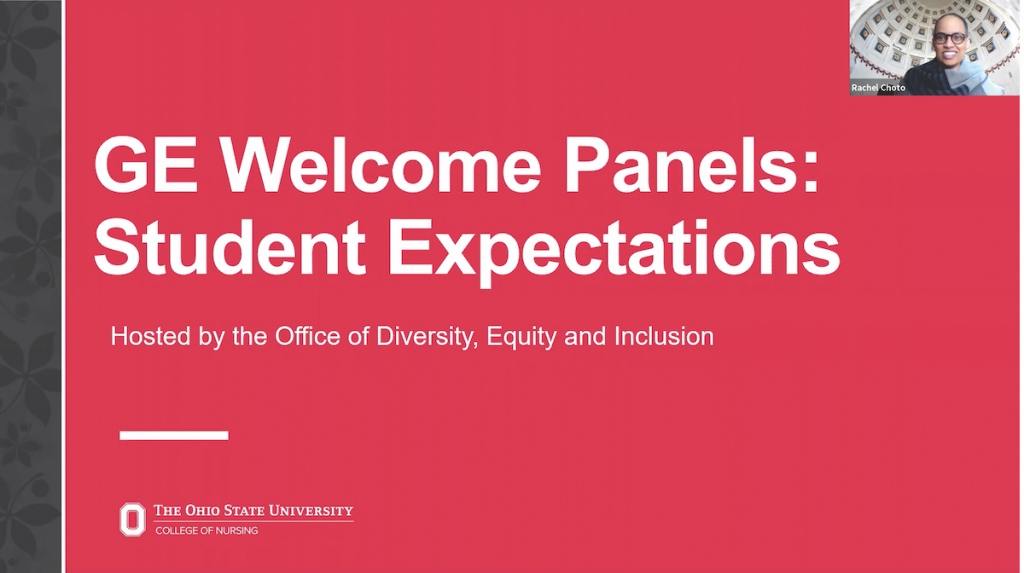 Rachel Choto

GE Welcome Panels: Student Expectations

Hosted by the Office of Diversity, Equity and Inclusion

THE OHIO STATE UNIVERSITY
COLLEGE OF NURSING